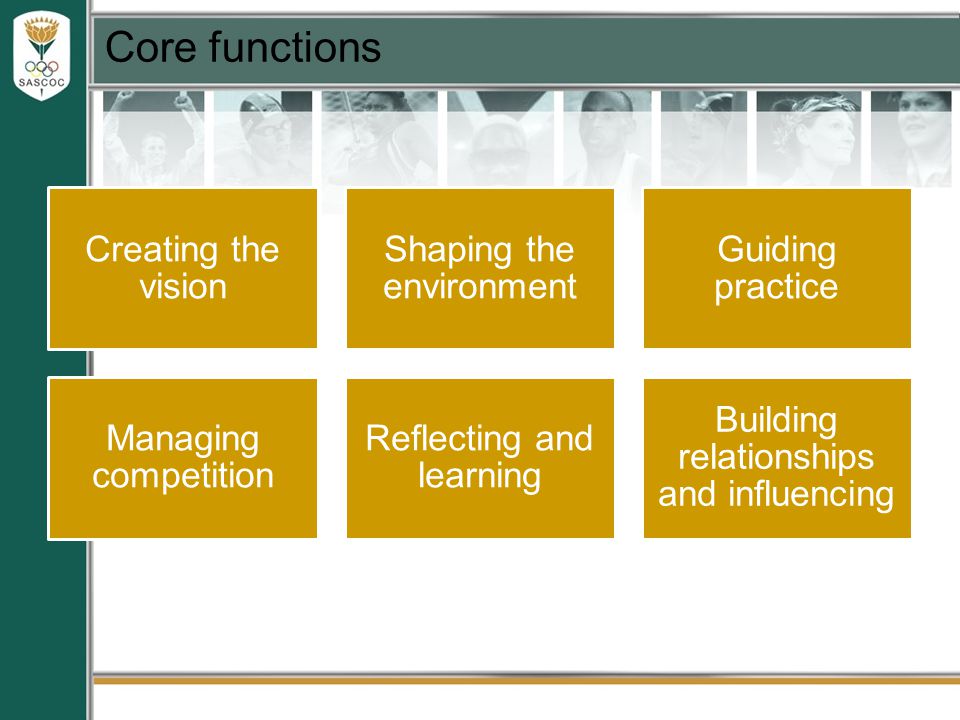 SASCOC

Core functions

Creating the vision

Shaping the environment

Guiding practice

Managing competition

Reflecting and learning

Building relationships and influencing